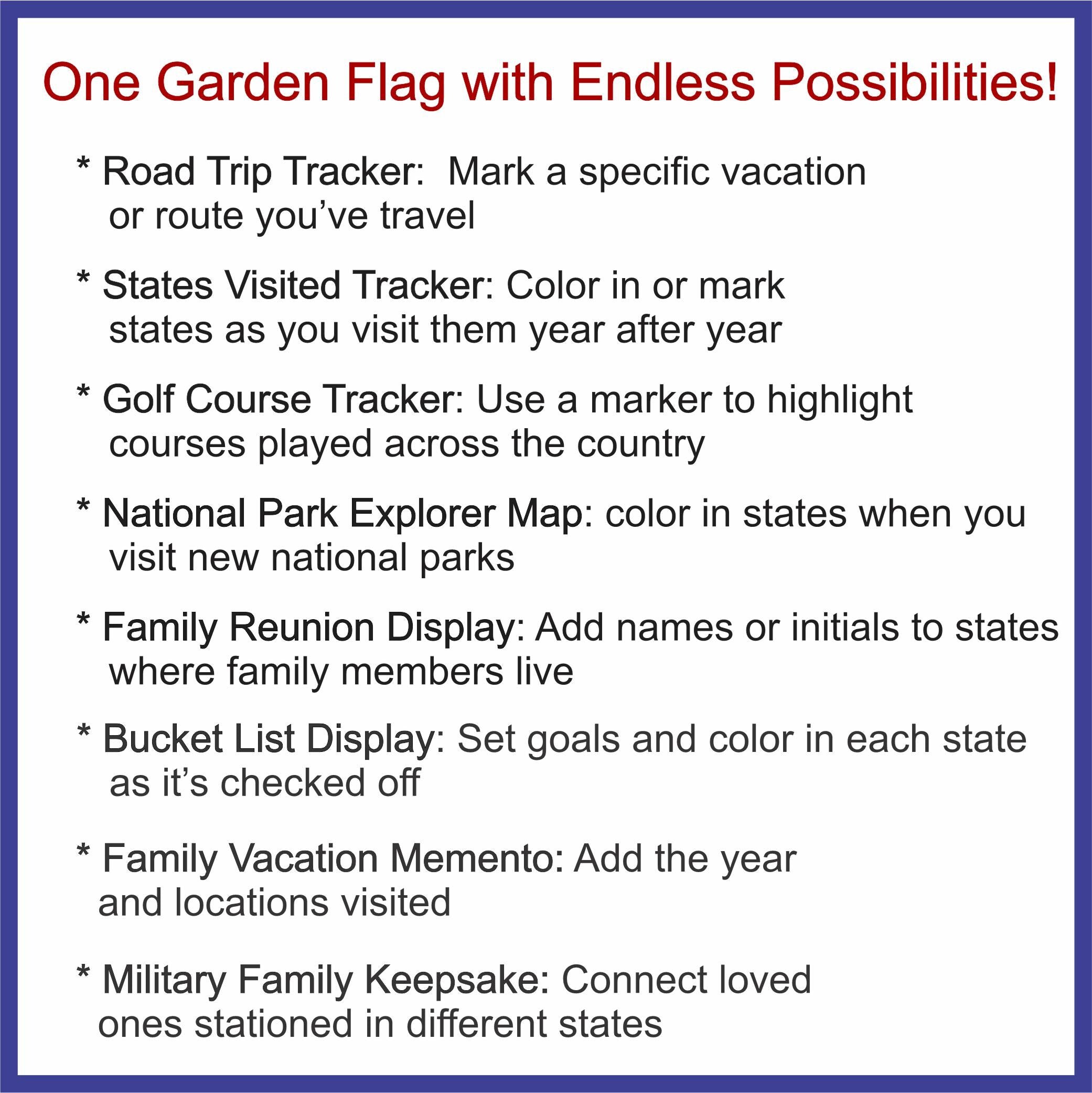 One Garden Flag with Endless Possibilities!

* Road Trip Tracker: Mark a specific vacation or route you've travel

* States Visited Tracker: Color in or mark states as you visit them year after year

* Golf Course Tracker: Use a marker to highlight courses played across the country

* National Park Explorer Map: color in states when you visit new national parks

* Family Reunion Display: Add names or initials to states where family members live

* Bucket List Display: Set goals and color in each state as it's checked off

* Family Vacation Memento: Add the year and locations visited

* Military Family Keepsake: Connect loved ones stationed in different states